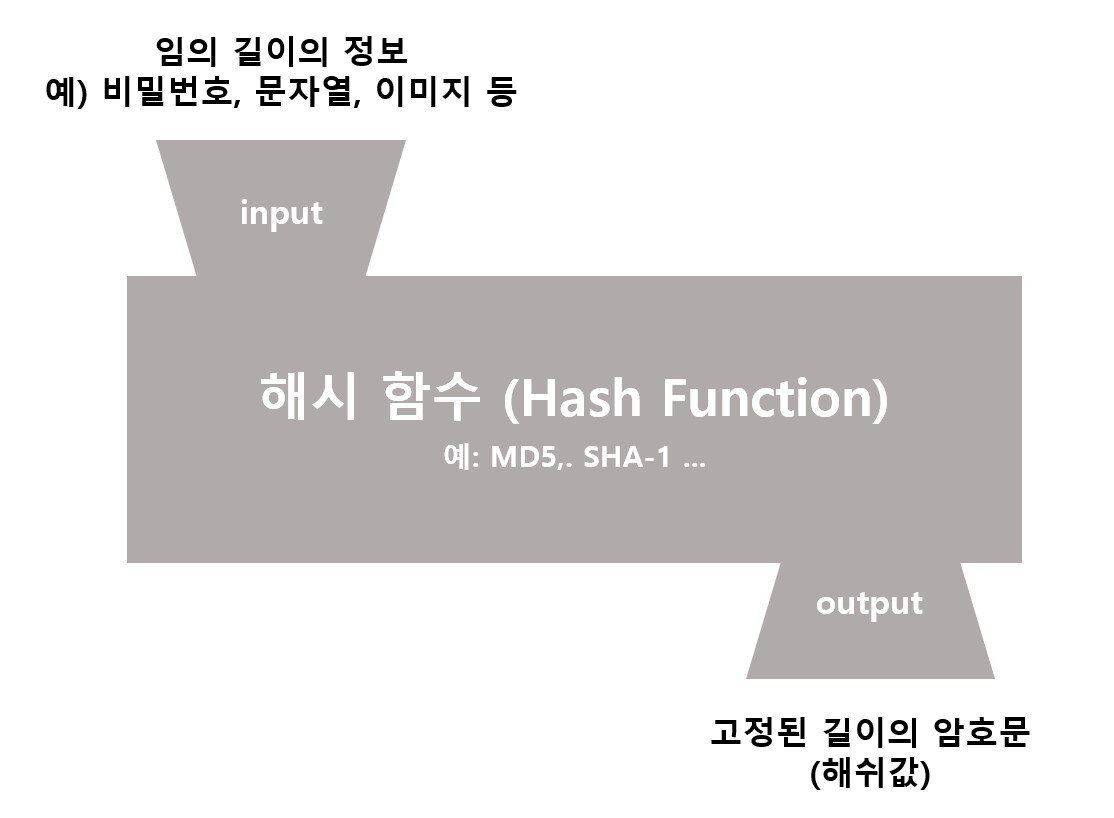 임의 길이의 정보
예) 비밀번호, 문자열, 이미지 등

input

해시 함수 (Hash Function)
예: MD5,. SHA-1 ...

output

고정된 길이의 암호문
(해쉬값)